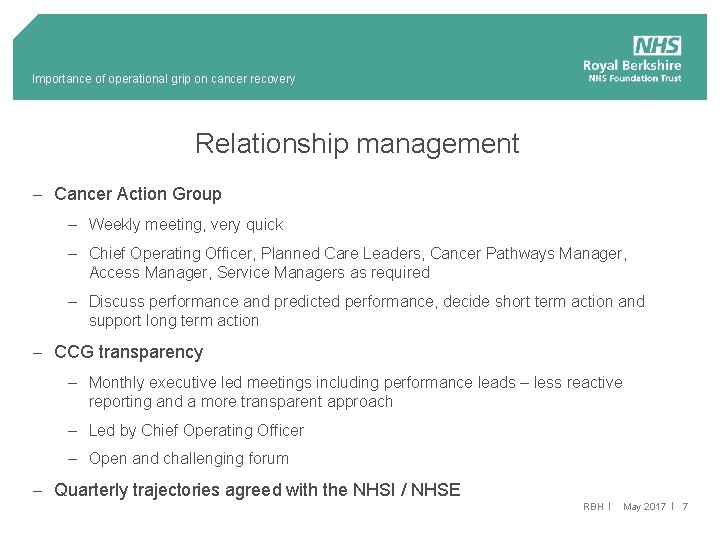 Importance of operational grip on cancer recovery

NHS
Royal Berkshire
NHS Foundation Trust

Relationship management

– Cancer Action Group
– Weekly meeting, very quick
– Chief Operating Officer, Planned Care Leaders, Cancer Pathways Manager, Access Manager, Service Managers as required
– Discuss performance and predicted performance, decide short term action and support long term action

– CCG transparency
– Monthly executive led meetings including performance leads – less reactive reporting and a more transparent approach
– Led by Chief Operating Officer
– Open and challenging forum

– Quarterly trajectories agreed with the NHSI / NHSE

RBH | May 2017 | 7